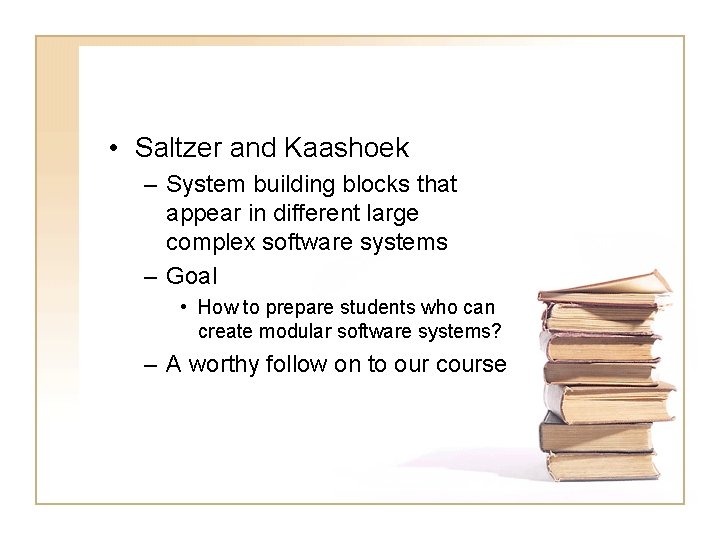 • Saltzer and Kaashoek
– System building blocks that appear in different large complex software systems
– Goal
• How to prepare students who can create modular software systems?
– A worthy follow on to our course